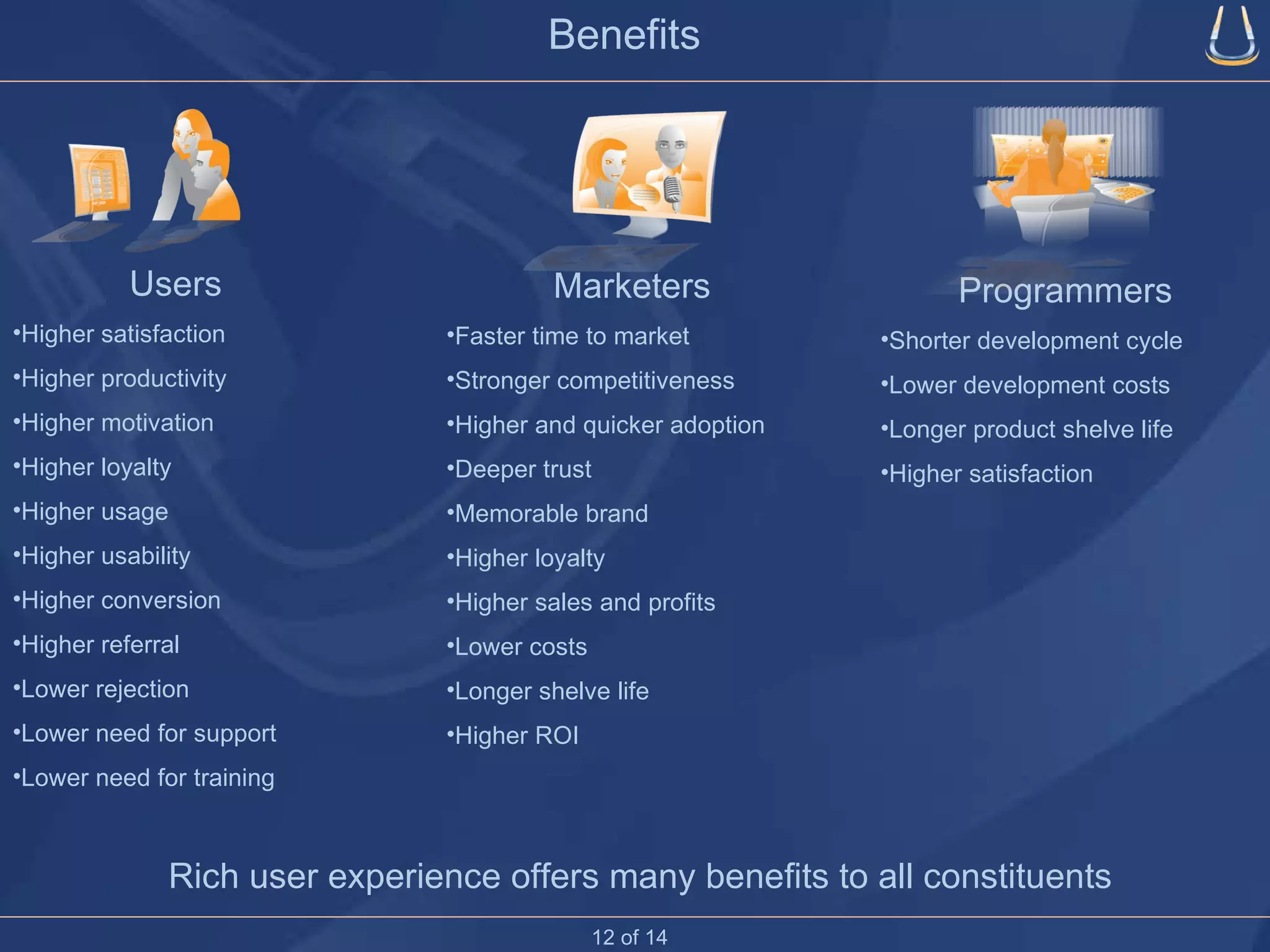 Benefits

Users

•Higher satisfaction
•Higher productivity
•Higher motivation
•Higher loyalty
•Higher usage
•Higher usability
•Higher conversion
•Higher referral
•Lower rejection
•Lower need for support
•Lower need for training

Marketers

•Faster time to market
•Stronger competitiveness
•Higher and quicker adoption
•Deeper trust
•Memorable brand
•Higher loyalty
•Higher sales and profits
•Lower costs
•Longer shelve life
•Higher ROI

Programmers

•Shorter development cycle
•Lower development costs
•Longer product shelve life
•Higher satisfaction

Rich user experience offers many benefits to all constituents

12 of 14